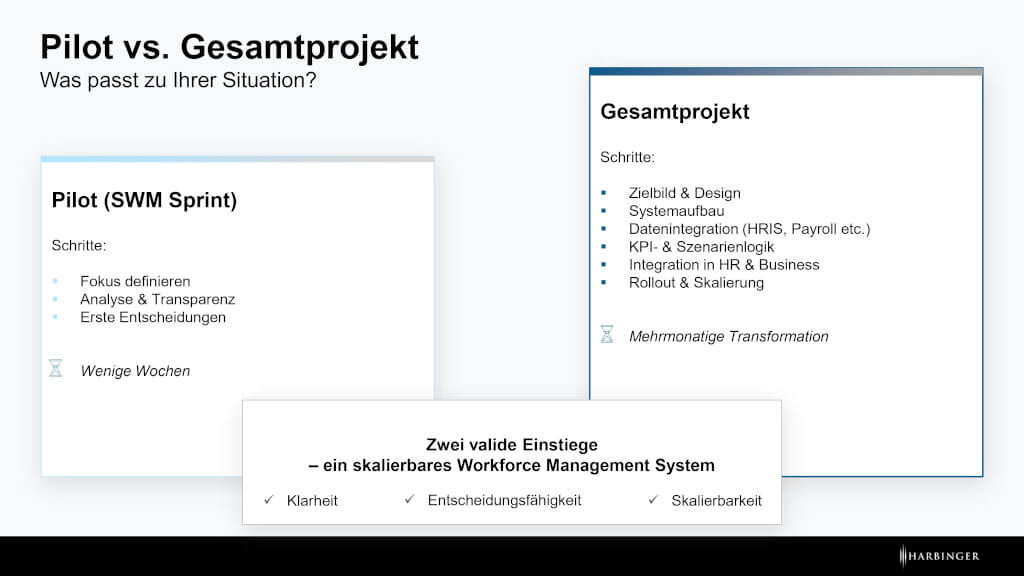 Pilot vs. Gesamtprojekt
Was passt zu Ihrer Situation?

Pilot (SWM Sprint)

Schritte:

- Fokus definieren
- Analyse & Transparenz
- Erste Entscheidungen

Wenige Wochen

Gesamtprojekt

Schritte:

- Zielbild & Design
- Systemaufbau
- Datenintegration (HRIS, Payroll etc.)
- KPI- & Szenarienlogik
- Integration in HR & Business
- Rollout & Skalierung

Mehrmonatige Transformation

Zwei valide Einstiege
– ein skalierbares Workforce Management System

✓ Klarheit ✓ Entscheidungsfähigkeit ✓ Skalierbarkeit

HARBINGER